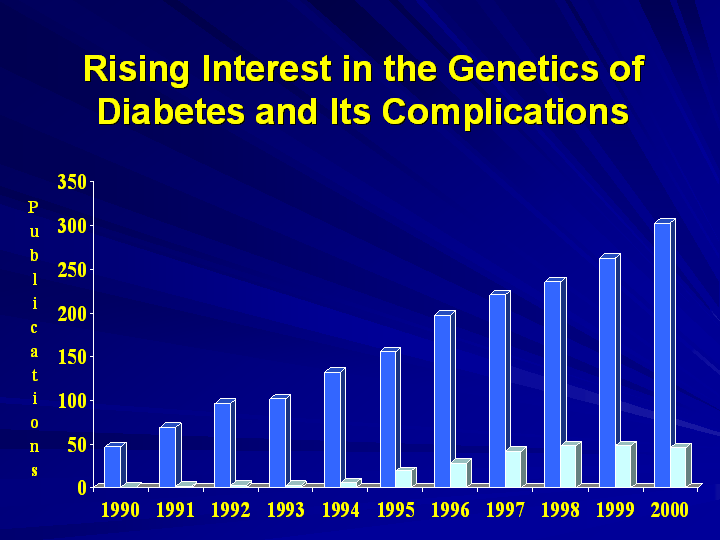 Rising Interest in the Genetics of Diabetes and Its Complications

Publications

350
300
250
200
150
100
50
0

1990 1991 1992 1993 1994 1995 1996 1997 1998 1999 2000